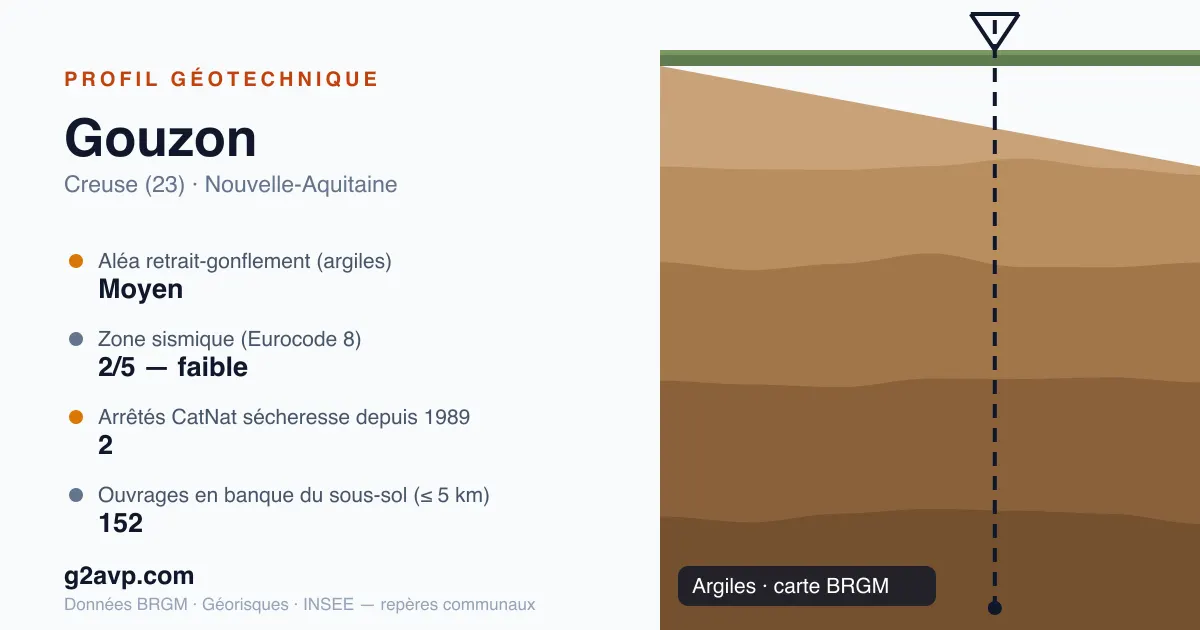 PROFIL GÉOTECHNIQUE

Gouzon

Creuse (23) · Nouvelle-Aquitaine

Aléa retrait-gonflement (argiles)
Moyen

Zone sismique (Eurocode 8)
2/5 — faible

Arrêtés CatNat sécheresse depuis 1989
2

Ouvrages en banque du sous-sol (≤ 5 km)
152

g2avp.com

Données BRGM · Géorisques · INSEE — repères communaux

Argiles · carte BRGM